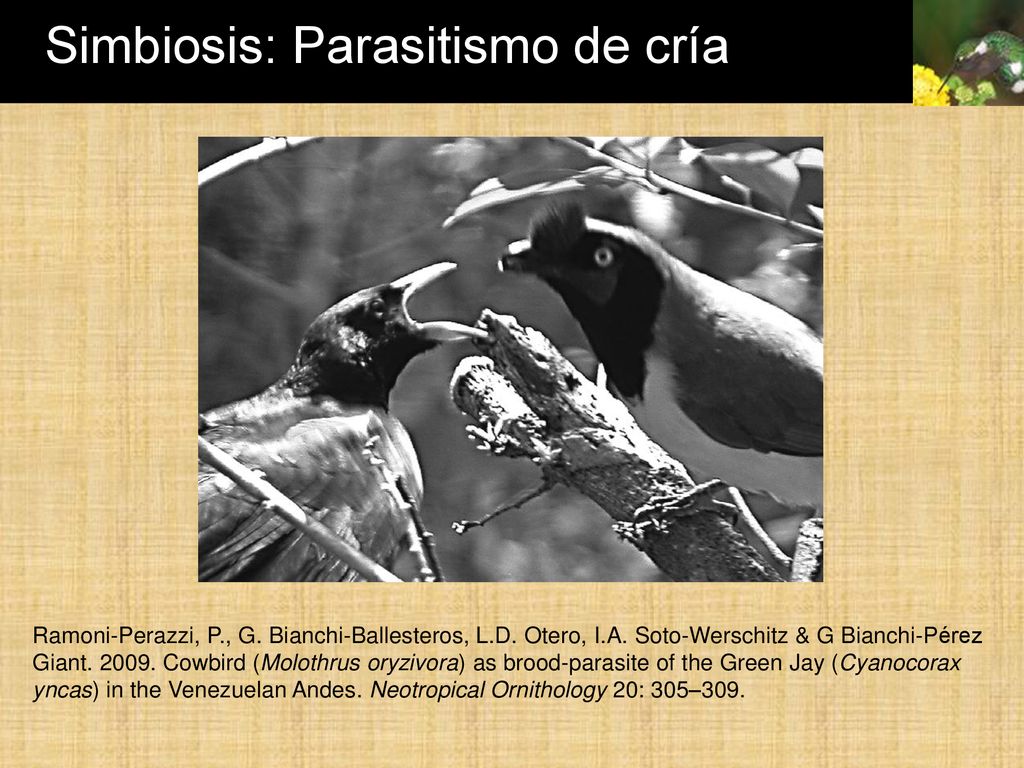 Simbiosis: Parasitismo de cría

Ramoni-Perazzi, P., G. Bianchi-Ballesteros, L.D. Otero, I.A. Soto-Werschitz & G Bianchi-Pérez Giant. 2009. Cowbird (Molothrus oryzivora) as brood-parasite of the Green Jay (Cyanocorax yncas) in the Venezuelan Andes. Neotropical Ornithology 20: 305–309.